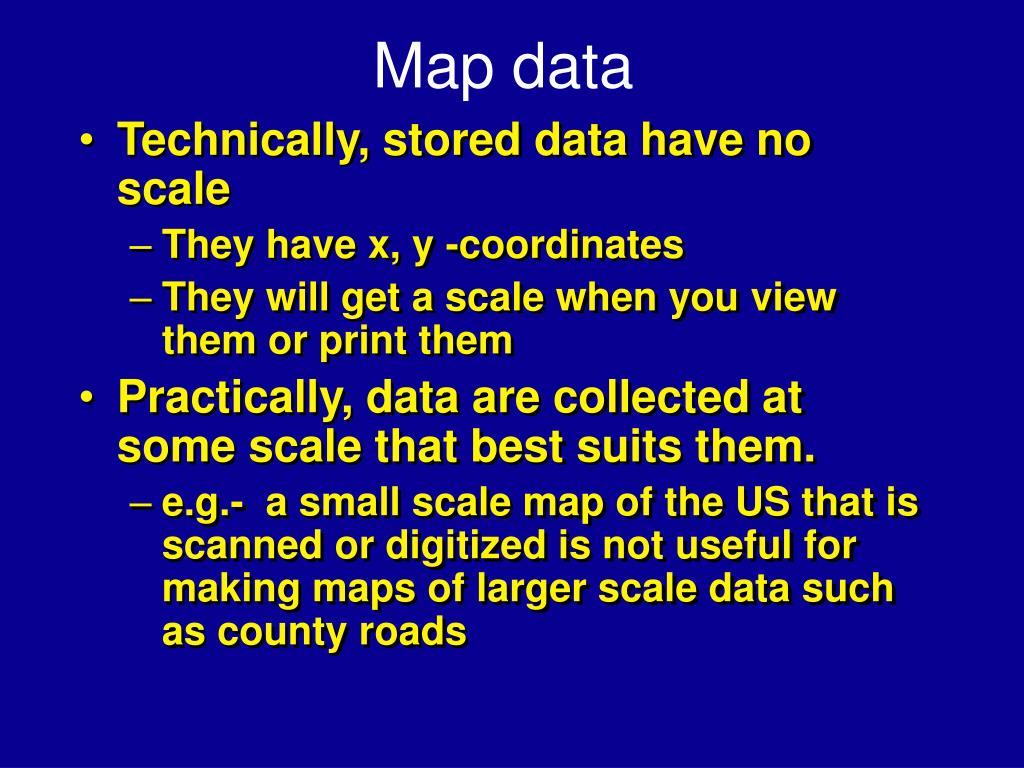 Map data

• Technically, stored data have no scale
– They have x, y -coordinates
– They will get a scale when you view them or print them
• Practically, data are collected at some scale that best suits them.
– e.g.- a small scale map of the US that is scanned or digitized is not useful for making maps of larger scale data such as county roads